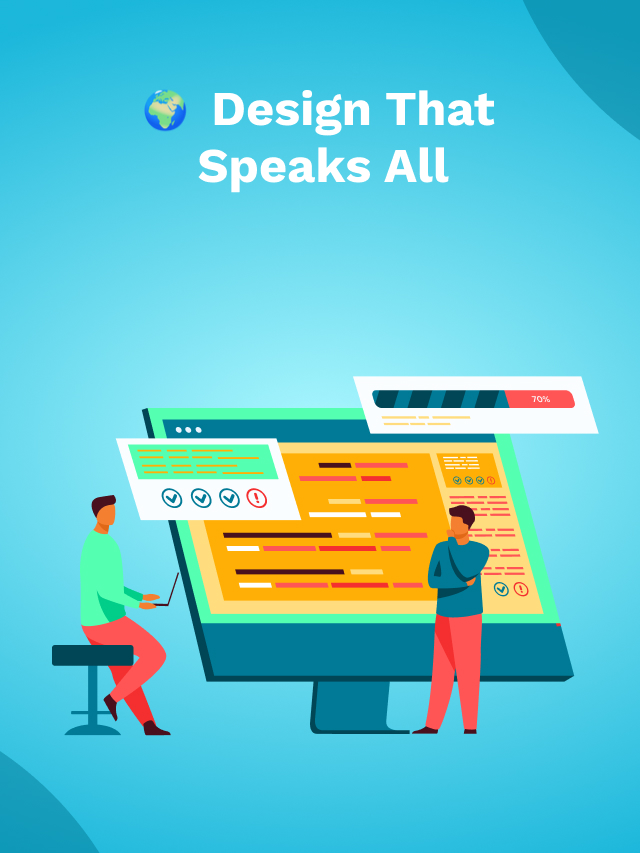 🌍 Design That Speaks All

70%